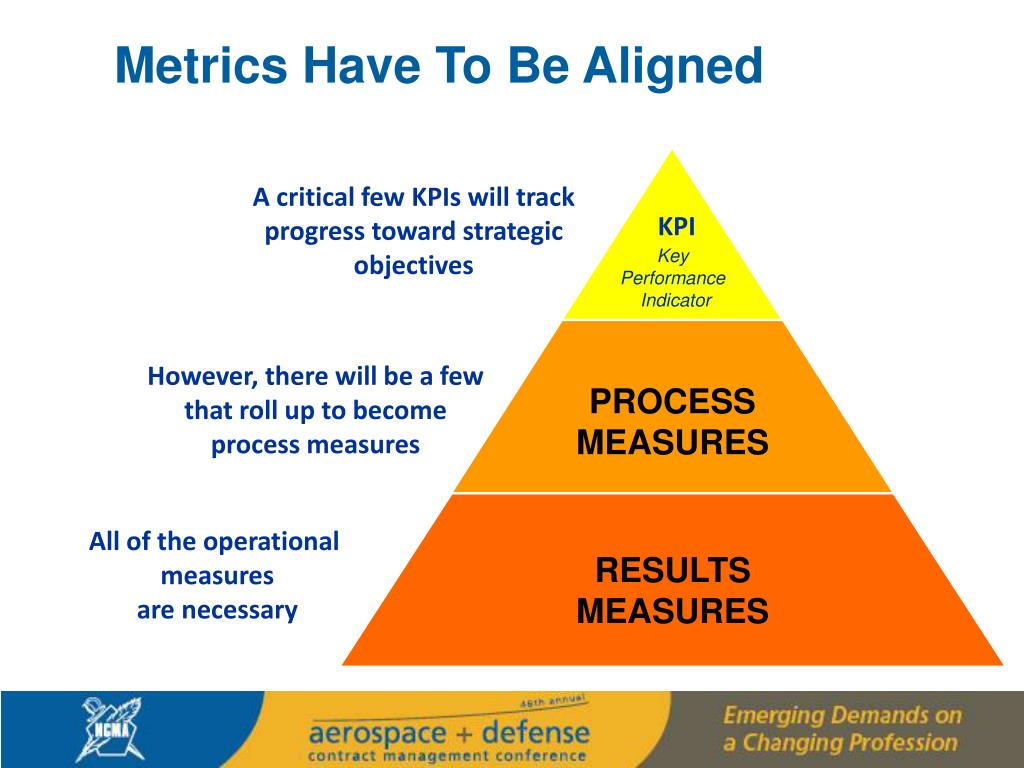 Metrics Have To Be Aligned

A critical few KPIs will track progress toward strategic objectives

KPI
Key Performance Indicator

However, there will be a few that roll up to become process measures

PROCESS MEASURES

All of the operational measures are necessary

RESULTS MEASURES

NCMA

46th annual
aerospace + defense
contract management conference

Emerging Demands on a Changing Profession